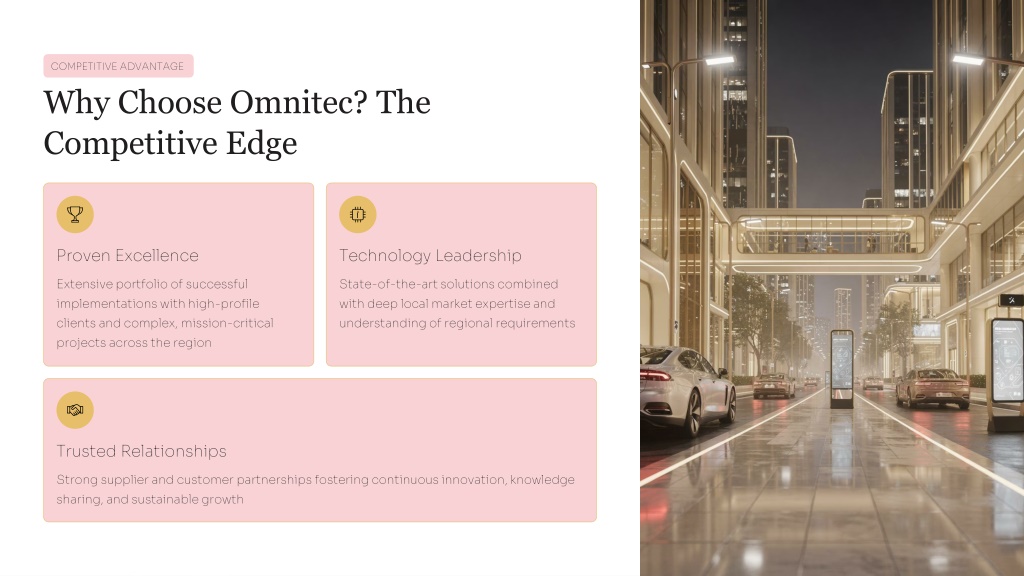 COMPETITIVE ADVANTAGE

Why Choose Omnitec? The Competitive Edge

Proven Excellence

Extensive portfolio of successful implementations with high-profile clients and complex, mission-critical projects across the region

Technology Leadership

State-of-the-art solutions combined with deep local market expertise and understanding of regional requirements

Trusted Relationships

Strong supplier and customer partnerships fostering continuous innovation, knowledge sharing, and sustainable growth